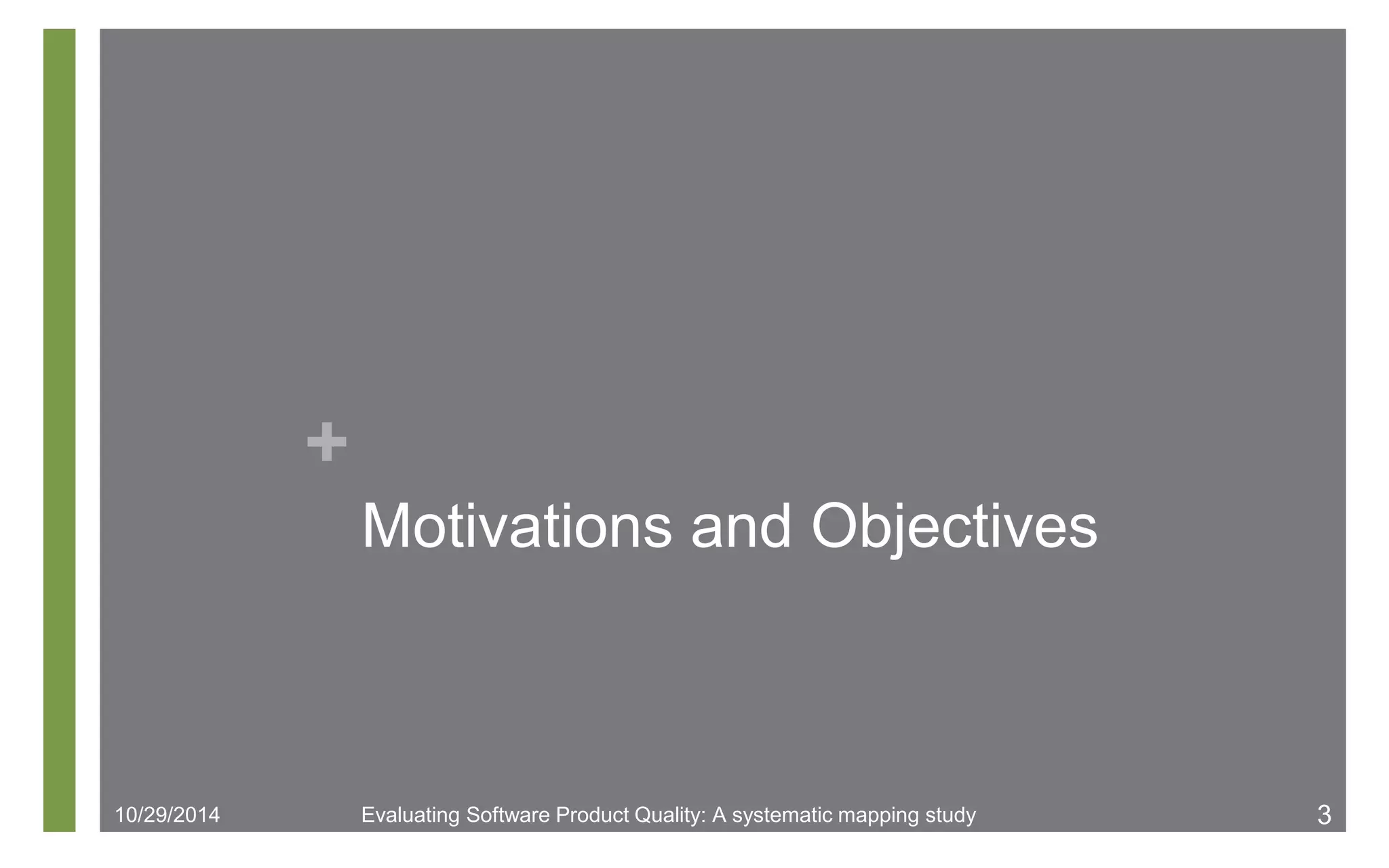 +

Motivations and Objectives

10/29/2014 Evaluating Software Product Quality: A systematic mapping study 3